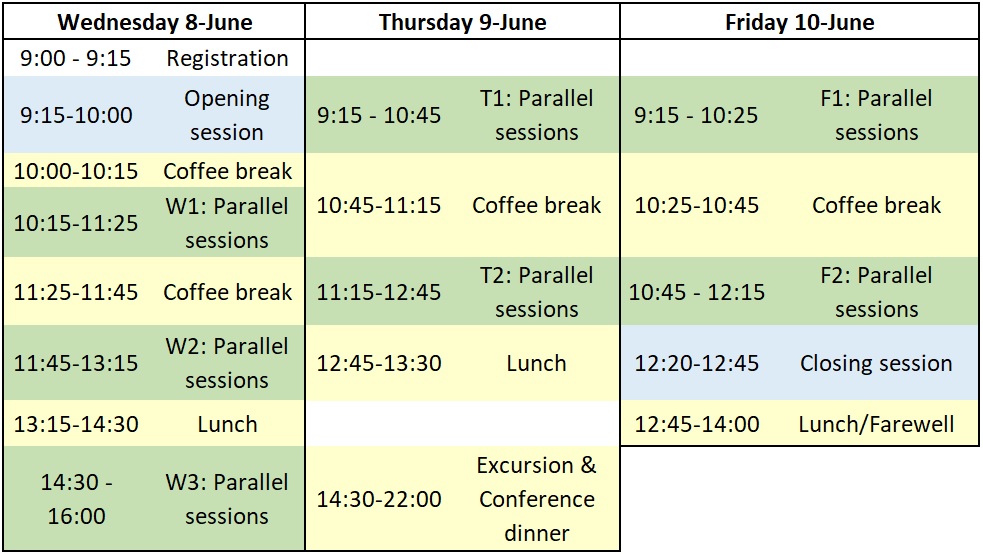 | Wednesday 8-June | | Thursday 9-June | | Friday 10-June | |
|---|---|---|---|---|---|
| 9:00 - 9:15 | Registration | | | | |
| 9:15-10:00 | Opening session | 9:15 - 10:45 | T1: Parallel sessions | 9:15 - 10:25 | F1: Parallel sessions |
| 10:00-10:15 | Coffee break | 10:45-11:15 | Coffee break | 10:25-10:45 | Coffee break |
| 10:15-11:25 | W1: Parallel sessions | | | | |
| 11:25-11:45 | Coffee break | 11:15-12:45 | T2: Parallel sessions | 10:45 - 12:15 | F2: Parallel sessions |
| 11:45-13:15 | W2: Parallel sessions | 12:45-13:30 | Lunch | 12:20-12:45 | Closing session |
| 13:15-14:30 | Lunch | | | 12:45-14:00 | Lunch/Farewell |
| 14:30 - 16:00 | W3: Parallel sessions | 14:30-22:00 | Excursion & Conference dinner | | |